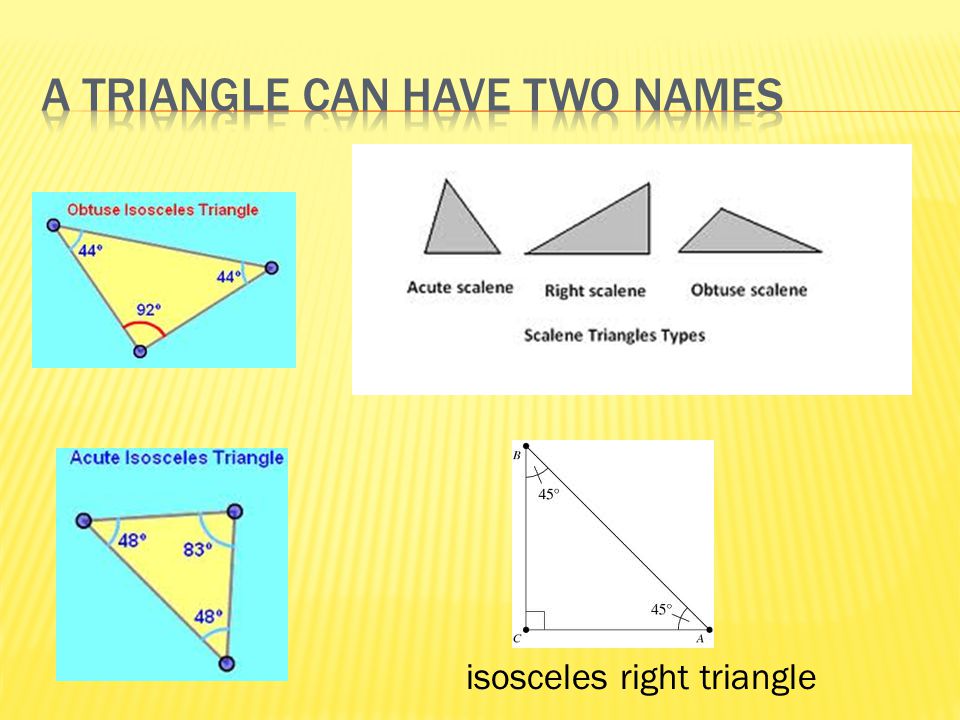 A TRIANGLE CAN HAVE TWO NAMES

Obtuse Isosceles Triangle
44°
44°
92°

Acute scalene
Right scalene
Obtuse scalene
Scalene Triangles Types

Acute Isosceles Triangle
48°
83°
48°

B
45°
45°
C
A
isosceles right triangle